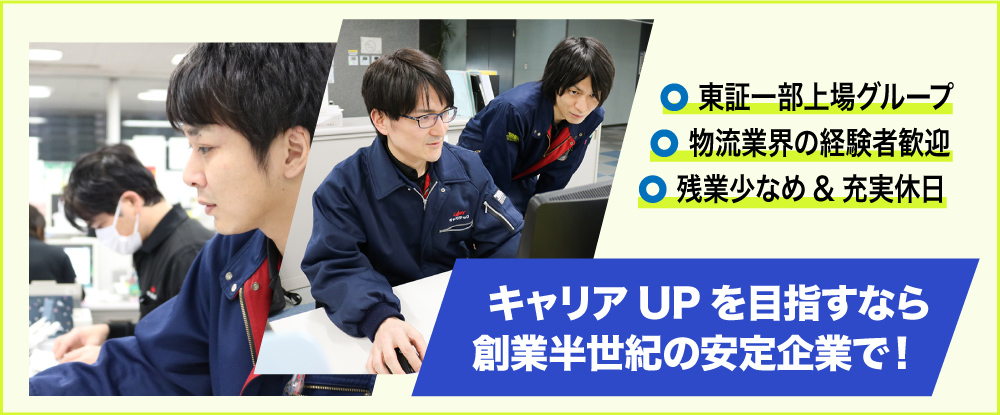 東証一部上場グループ
物流業界の経験者歓迎
残業少なめ & 充実休日

キャリア UP を目指すなら
創業半世紀の安定企業で！